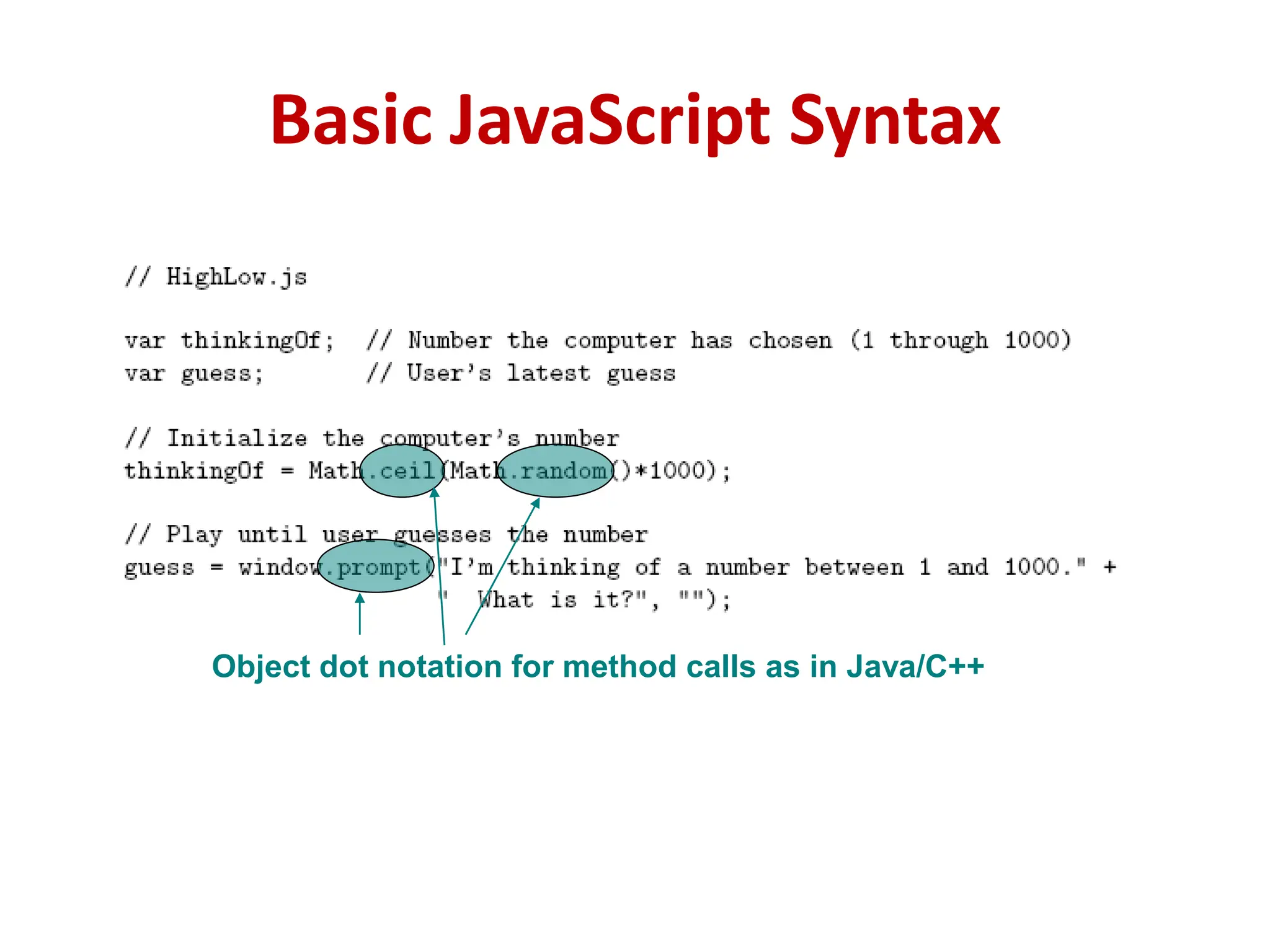 Basic JavaScript Syntax

// HighLow.js

var thinkingOf;  // Number the computer has chosen (1 through 1000)
var guess;       // User's latest guess

// Initialize the computer's number
thinkingOf = Math.ceil(Math.random()*1000);

// Play until user guesses the number
guess = window.prompt("I'm thinking of a number between 1 and 1000." +
                      "  What is it?", "");

Object dot notation for method calls as in Java/C++